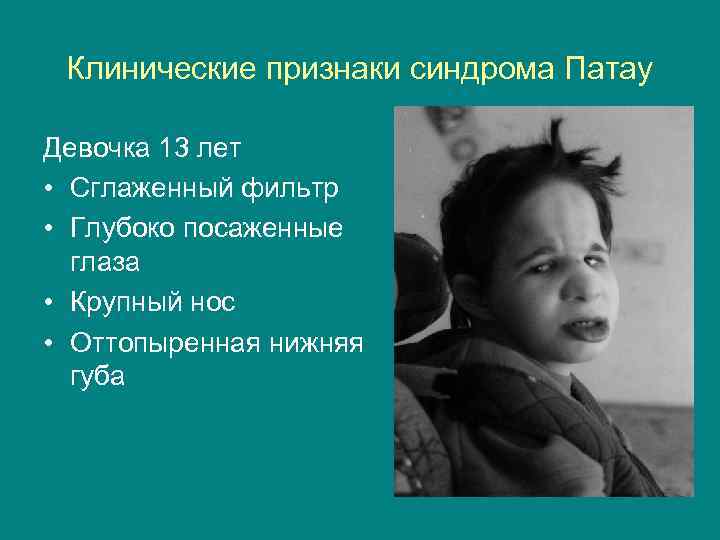 Клинические признаки синдрома Патау

Девочка 13 лет
• Сглаженный фильтр
• Глубоко посаженные глаза
• Крупный нос
• Оттопыренная нижняя губа